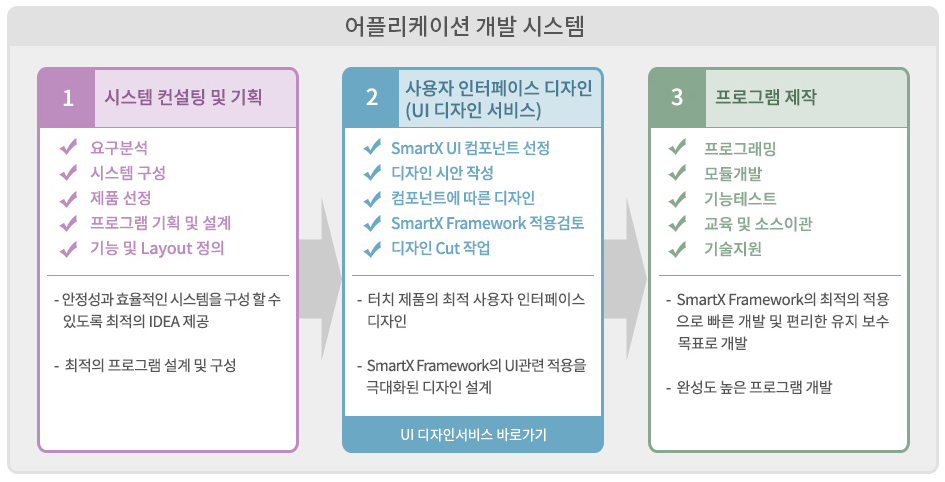 어플리케이션 개발 시스템

1 시스템 컨설팅 및 기획

요구분석
시스템 구성
제품 선정
프로그램 기획 및 설계
기능 및 Layout 정의

- 안정성과 효율적인 시스템을 구성 할 수 있도록 최적의 IDEA 제공

- 최적의 프로그램 설계 및 구성

2 사용자 인터페이스 디자인 (UI 디자인 서비스)

SmartX UI 컴포넌트 선정
디자인 시안 작성
컴포넌트에 따른 디자인
SmartX Framework 적용검토
디자인 Cut 작업

- 터치 제품의 최적 사용자 인터페이스 디자인

- SmartX Framework의 UI관련 적용을 극대화된 디자인 설계

UI 디자인서비스 바로가기

3 프로그램 제작

프로그래밍
모듈개발
기능테스트
교육 및 소스이관
기술지원

- SmartX Framework의 최적의 적용으로 빠른 개발 및 편리한 유지 보수 목표로 개발

- 완성도 높은 프로그램 개발